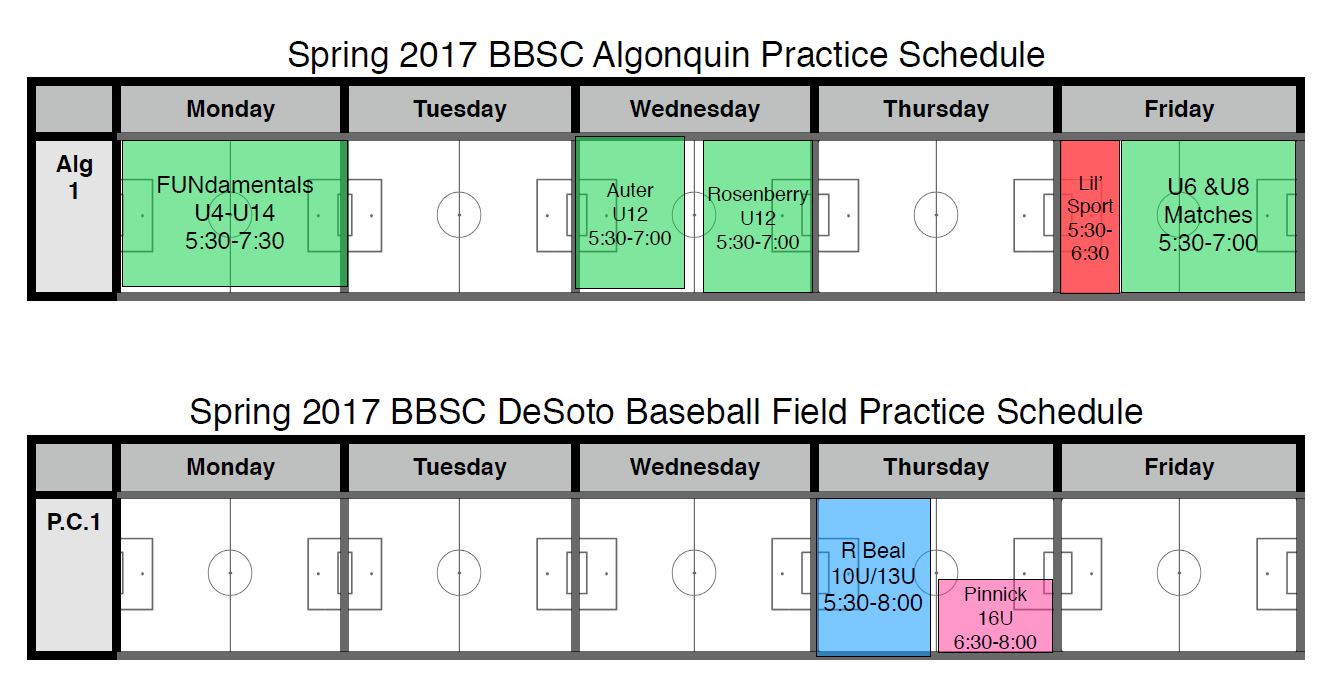 Spring 2017 BBSC Algonquin Practice Schedule

| | Monday | Tuesday | Wednesday | Thursday | Friday |
|---|---|---|---|---|---|
| Alg 1 | FUNdamentals U4-U14 5:30-7:30 | | Auter U12 5:30-7:00 Rosenberry U12 5:30-7:00 | | Lil' Sport 5:30-6:30 U6 &U8 Matches 5:30-7:00 |

Spring 2017 BBSC DeSoto Baseball Field Practice Schedule

| | Monday | Tuesday | Wednesday | Thursday | Friday |
|---|---|---|---|---|---|
| P.C.1 | | | | R Beal 10U/13U 5:30-8:00 Pinnick 16U 6:30-8:00 | |